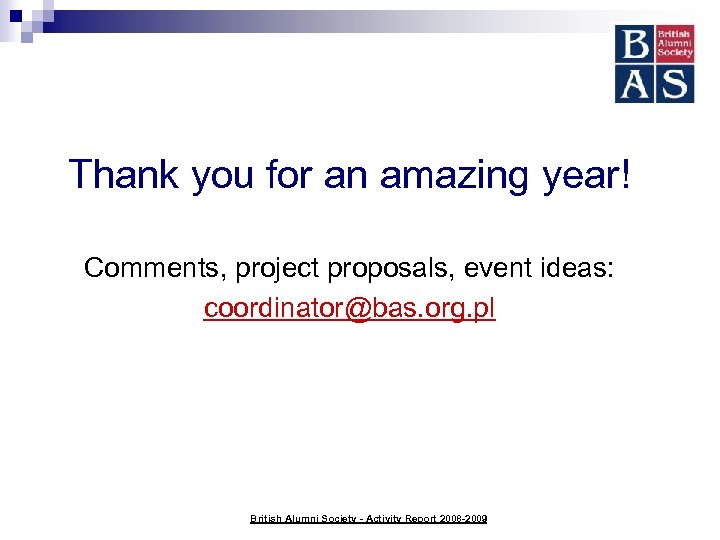 B British Alumni Society
A S

Thank you for an amazing year!

Comments, project proposals, event ideas:
coordinator@bas.org.pl

British Alumni Society - Activity Report 2008-2009